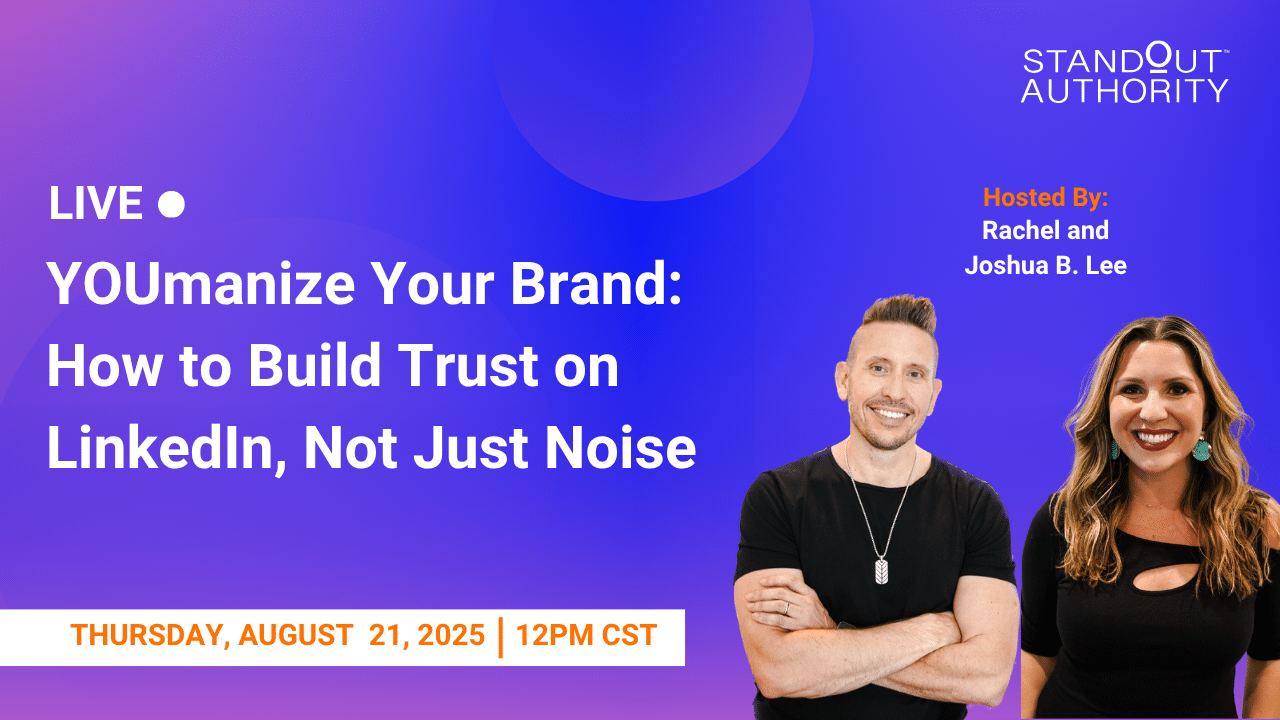 STANDOUT™
AUTHORITY

LIVE

YOUmanize Your Brand: How to Build Trust on LinkedIn, Not Just Noise

Hosted By:
Rachel and
Joshua B. Lee

THURSDAY, AUGUST 21, 2025 | 12PM CST